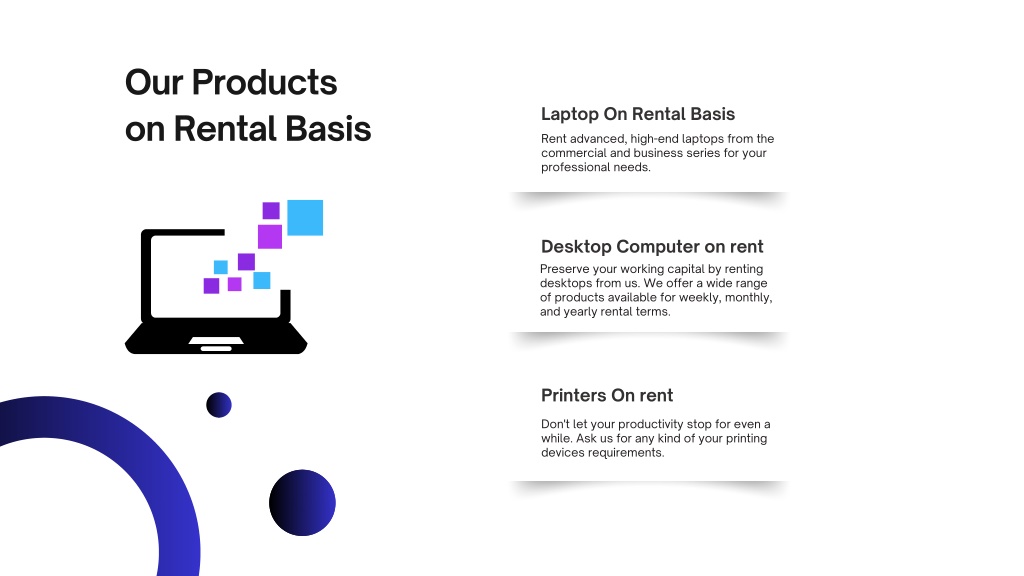 Our Products on Rental Basis

Laptop On Rental Basis

Rent advanced, high-end laptops from the commercial and business series for your professional needs.

Desktop Computer on rent

Preserve your working capital by renting desktops from us. We offer a wide range of products available for weekly, monthly, and yearly rental terms.

Printers On rent

Don't let your productivity stop for even a while. Ask us for any kind of your printing devices requirements.